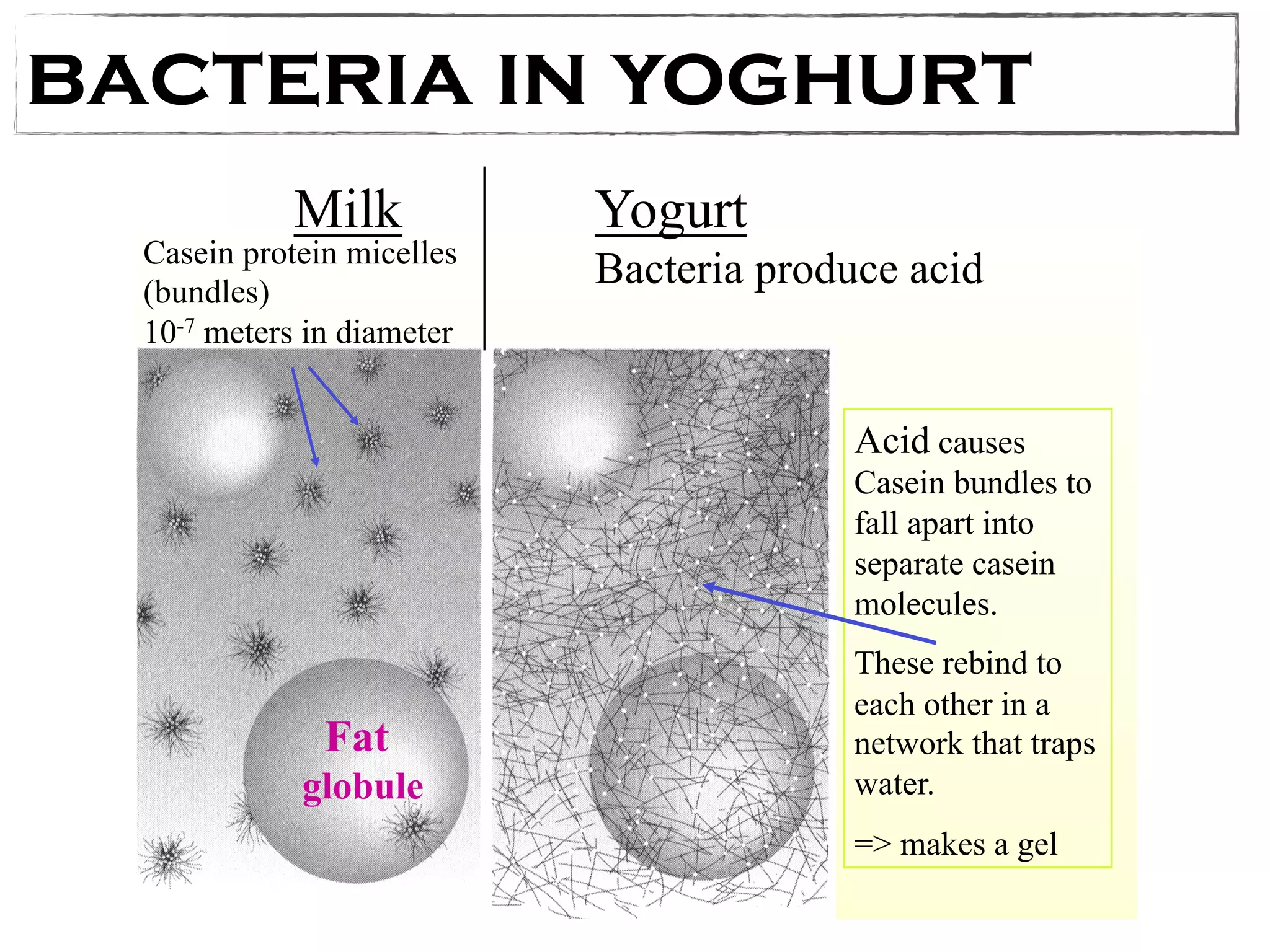 BACTERIA IN YOGHURT

Milk

Casein protein micelles (bundles)
$10^{-7}$ meters in diameter

Fat globule

Yogurt

Bacteria produce acid

Acid causes Casein bundles to fall apart into separate casein molecules.

These rebind to each other in a network that traps water.

=> makes a gel